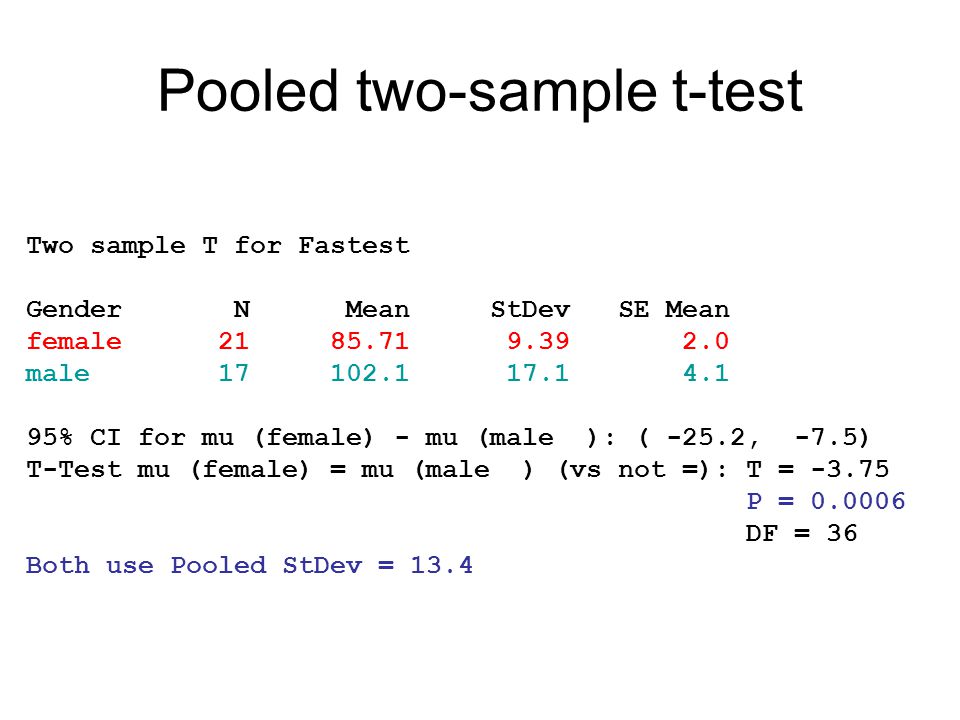 Pooled two-sample t-test

Two sample T for Fastest

| Gender | N | Mean | StDev | SE Mean |
|---|---|---|---|---|
| female | 21 | 85.71 | 9.39 | 2.0 |
| male | 17 | 102.1 | 17.1 | 4.1 |

95% CI for mu (female) - mu (male ): ( -25.2, -7.5)
T-Test mu (female) = mu (male ) (vs not =): T = -3.75
P = 0.0006
DF = 36
Both use Pooled StDev = 13.4